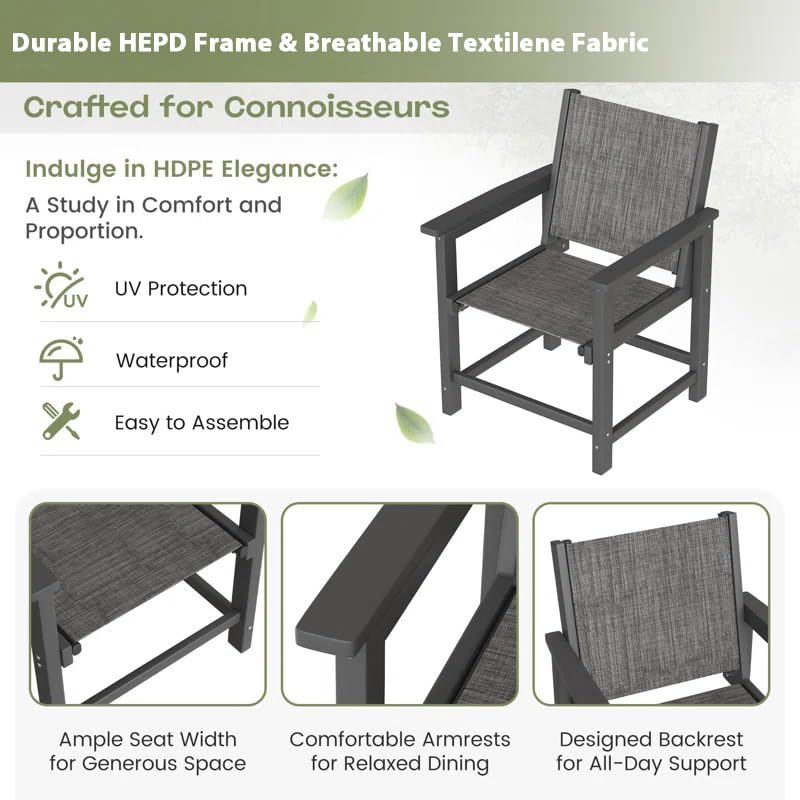 Durable HEPD Frame & Breathable Textilene Fabric

Crafted for Connoisseurs

Indulge in HDPE Elegance:

A Study in Comfort and Proportion.

UV

UV Protection

Waterproof

Easy to Assemble

Ample Seat Width for Generous Space

Comfortable Armrests for Relaxed Dining

Designed Backrest for All-Day Support